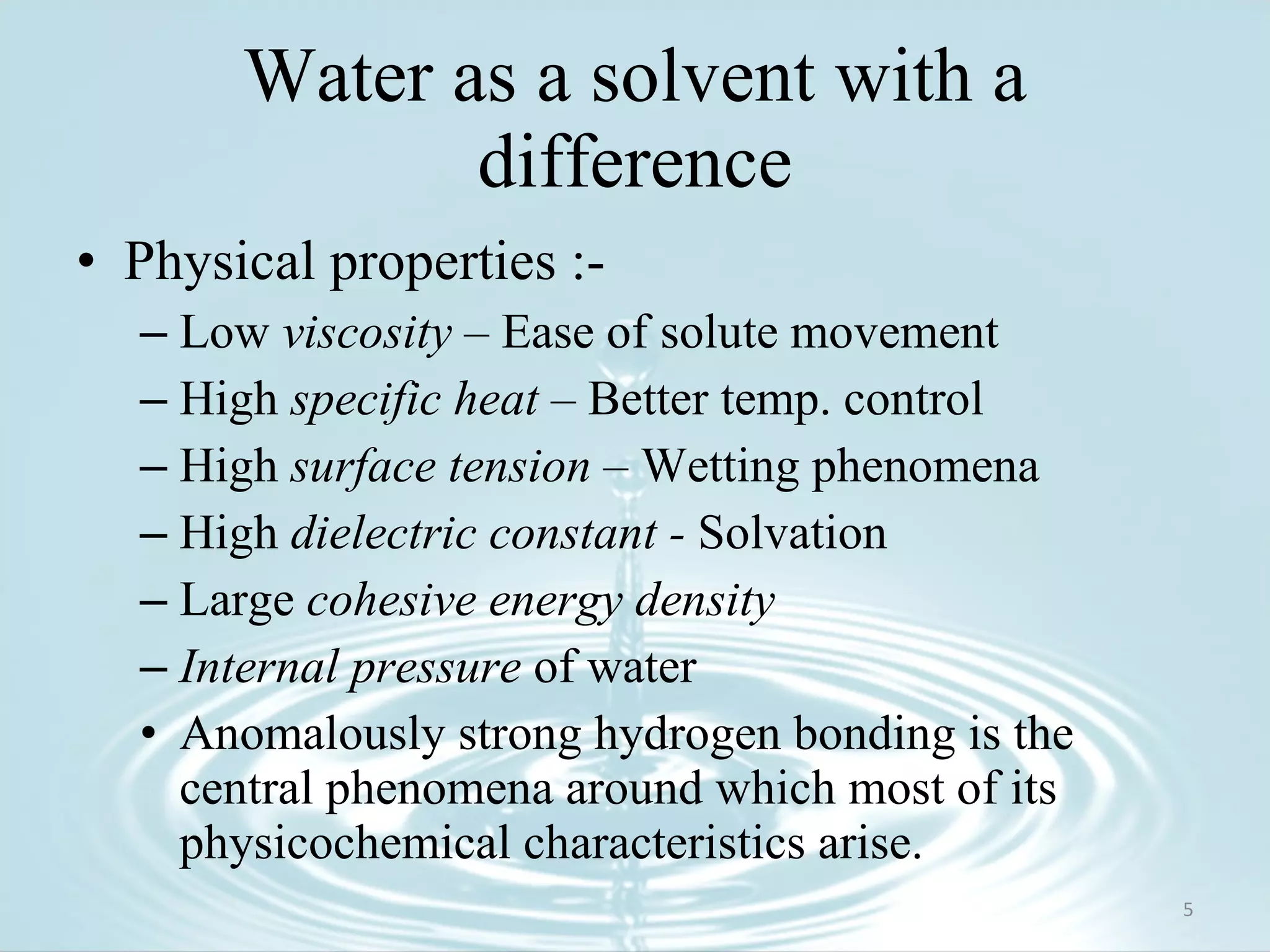 Water as a solvent with a difference

• Physical properties :-
– Low viscosity – Ease of solute movement
– High specific heat – Better temp. control
– High surface tension – Wetting phenomena
– High dielectric constant - Solvation
– Large cohesive energy density
– Internal pressure of water
• Anomalously strong hydrogen bonding is the central phenomena around which most of its physicochemical characteristics arise.

5